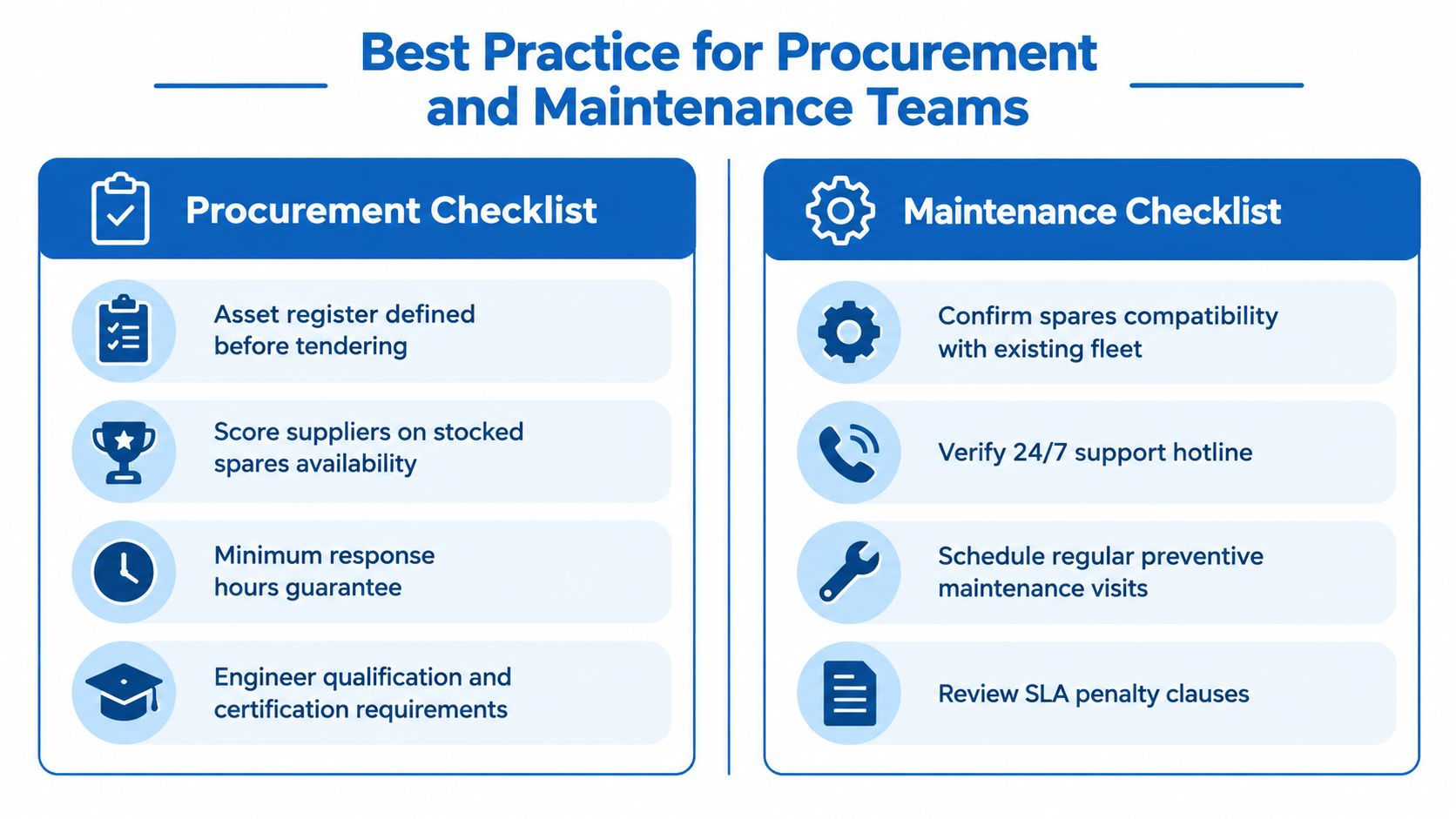 Best Practice for Procurement and Maintenance Teams

Procurement Checklist

Asset register defined before tendering

Score suppliers on stocked spares availability

Minimum response hours guarantee

Engineer qualification and certification requirements

Maintenance Checklist

Confirm spares compatibility with existing fleet

Verify 24/7 support hotline

Schedule regular preventive maintenance visits

Review SLA penalty clauses